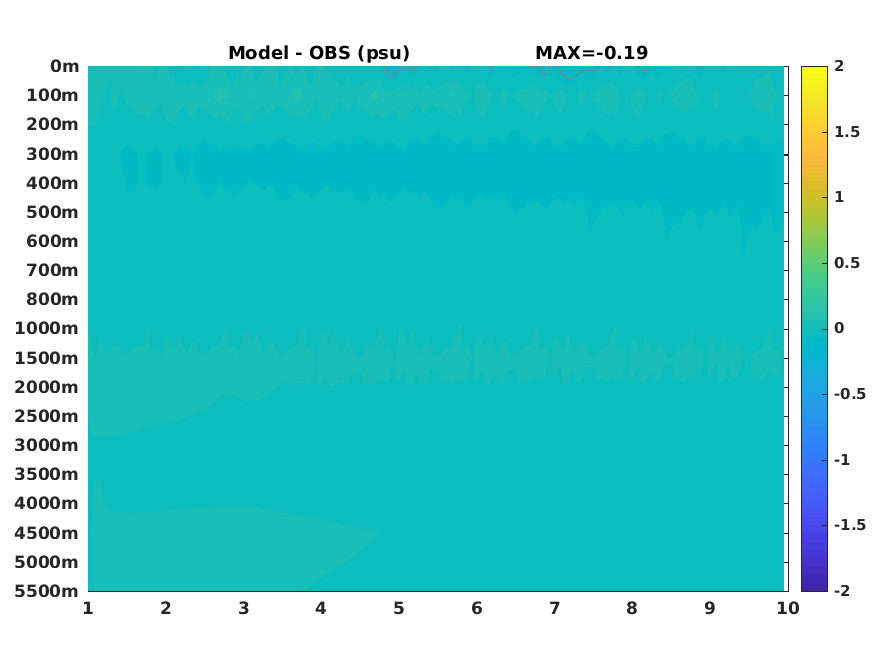 Model - OBS (psu) MAX=-0.19

0m
100m
200m
300m
400m
500m
600m
700m
800m
1000m
1500m
2000m
2500m
3000m
3500m
4000m
4500m
5000m
5500m

1 2 3 4 5 6 7 8 9 10

2
1.5
1
0.5
0
-0.5
-1
-1.5
-2